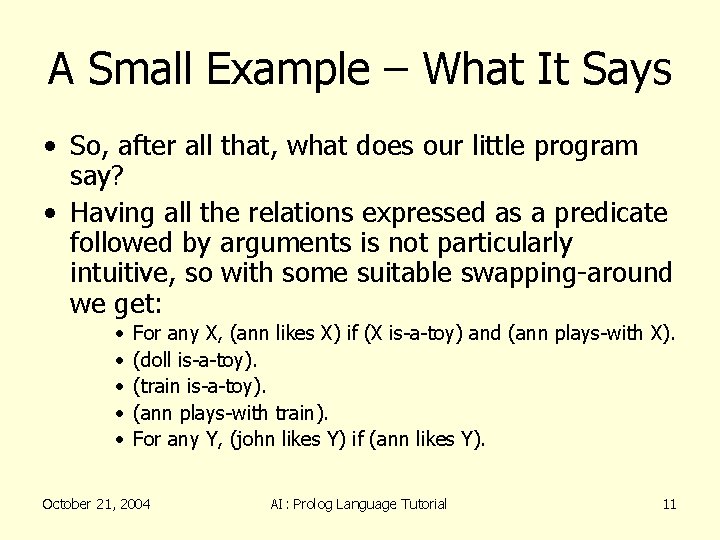 A Small Example – What It Says

• So, after all that, what does our little program say?

• Having all the relations expressed as a predicate followed by arguments is not particularly intuitive, so with some suitable swapping-around we get:
  • For any X, (ann likes X) if (X is-a-toy) and (ann plays-with X).
  • (doll is-a-toy).
  • (train is-a-toy).
  • (ann plays-with train).
  • For any Y, (john likes Y) if (ann likes Y).

October 21, 2004

AI : Prolog Language Tutorial

11